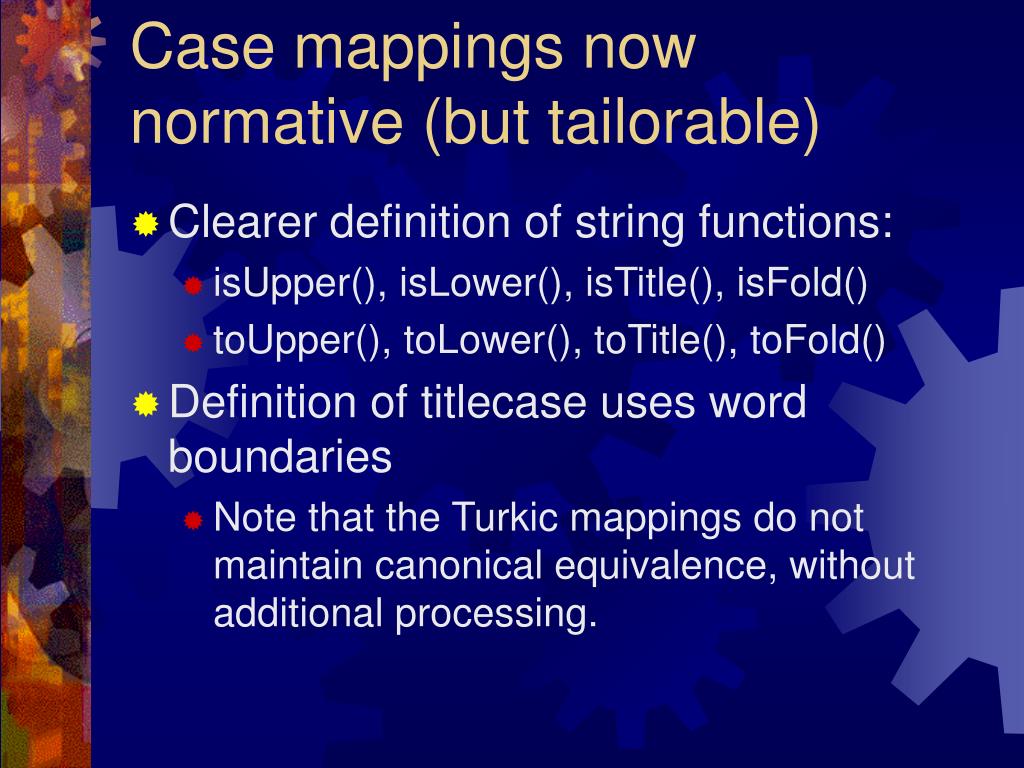 Case mappings now normative (but tailorable)

Clearer definition of string functions:

isUpper(), isLower(), isTitle(), isFold()

toUpper(), toLower(), toTitle(), toFold()

Definition of titlecase uses word boundaries

Note that the Turkic mappings do not maintain canonical equivalence, without additional processing.